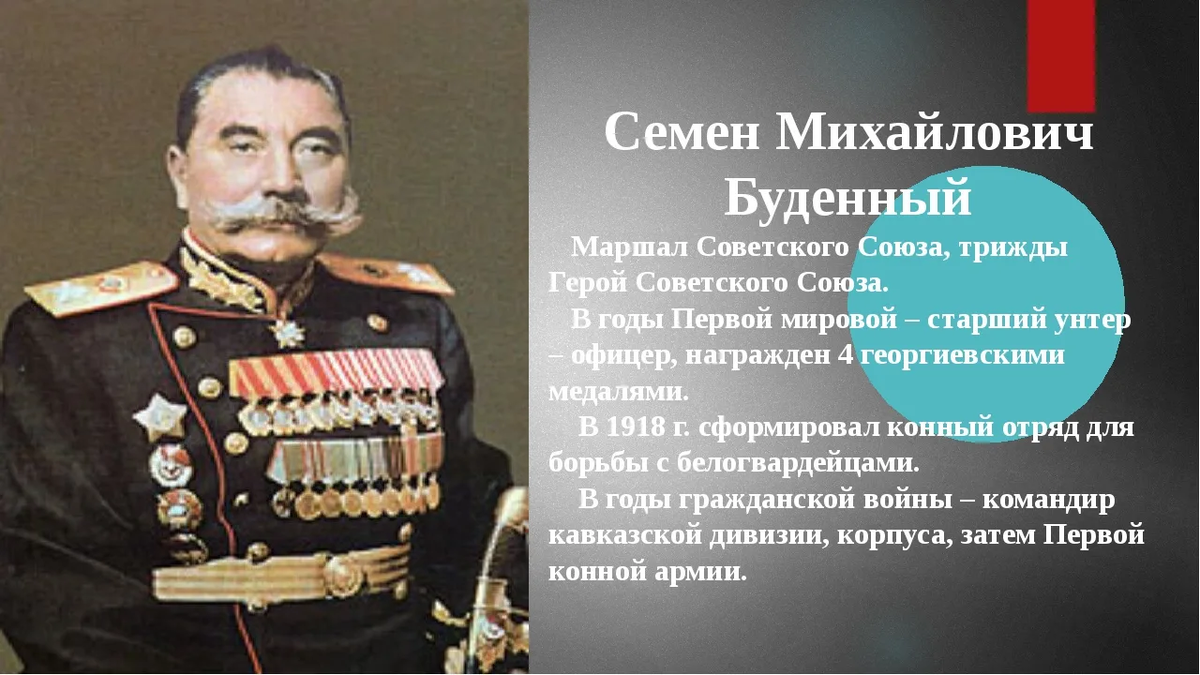 Семен Михайлович Буденный

Маршал Советского Союза, трижды Герой Советского Союза.

В годы Первой мировой – старший унтер – офицер, награжден 4 георгиевскими медалями.

В 1918 г. сформировал конный отряд для борьбы с белогвардейцами.

В годы гражданской войны – командир кавказской дивизии, корпуса, затем Первой конной армии.